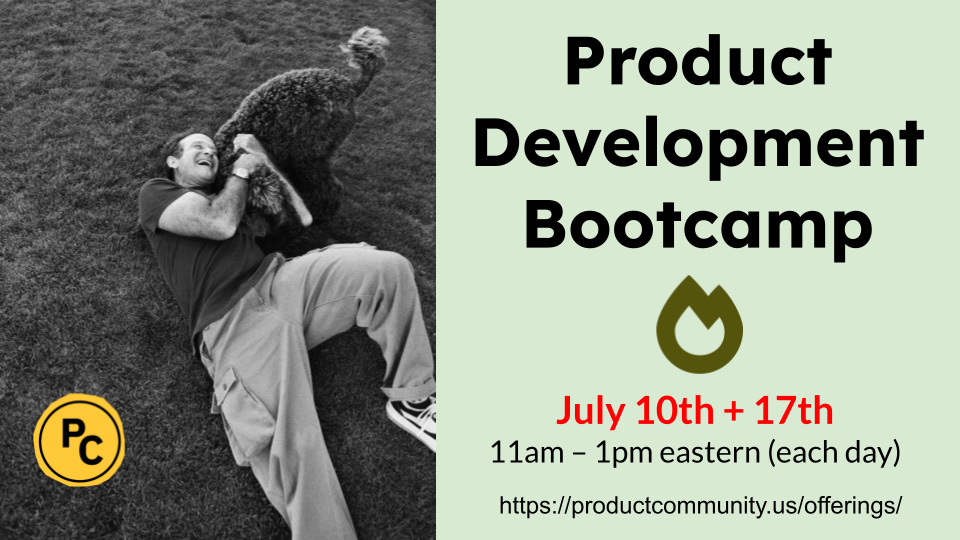 PC

Product Development Bootcamp

July 10th + 17th
11am – 1pm eastern (each day)

https://productcommunity.us/offerings/